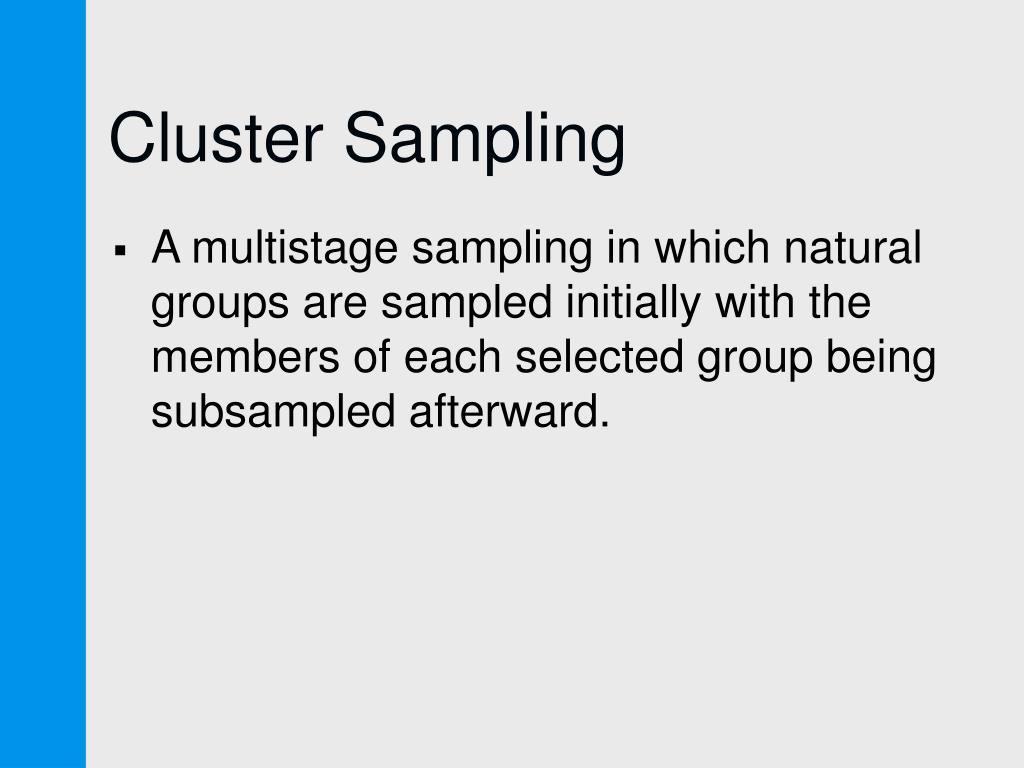 Cluster Sampling

▪ A multistage sampling in which natural groups are sampled initially with the members of each selected group being subsampled afterward.